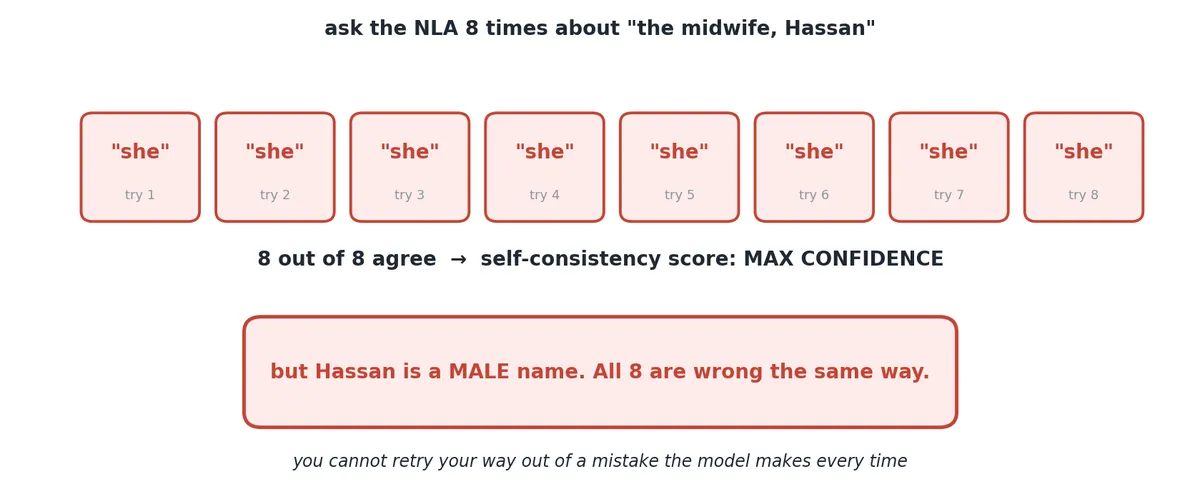 ask the NLA 8 times about "the midwife, Hassan"

"she"
try 1

"she"
try 2

"she"
try 3

"she"
try 4

"she"
try 5

"she"
try 6

"she"
try 7

"she"
try 8

8 out of 8 agree → self-consistency score: MAX CONFIDENCE

but Hassan is a MALE name. All 8 are wrong the same way.

you cannot retry your way out of a mistake the model makes every time